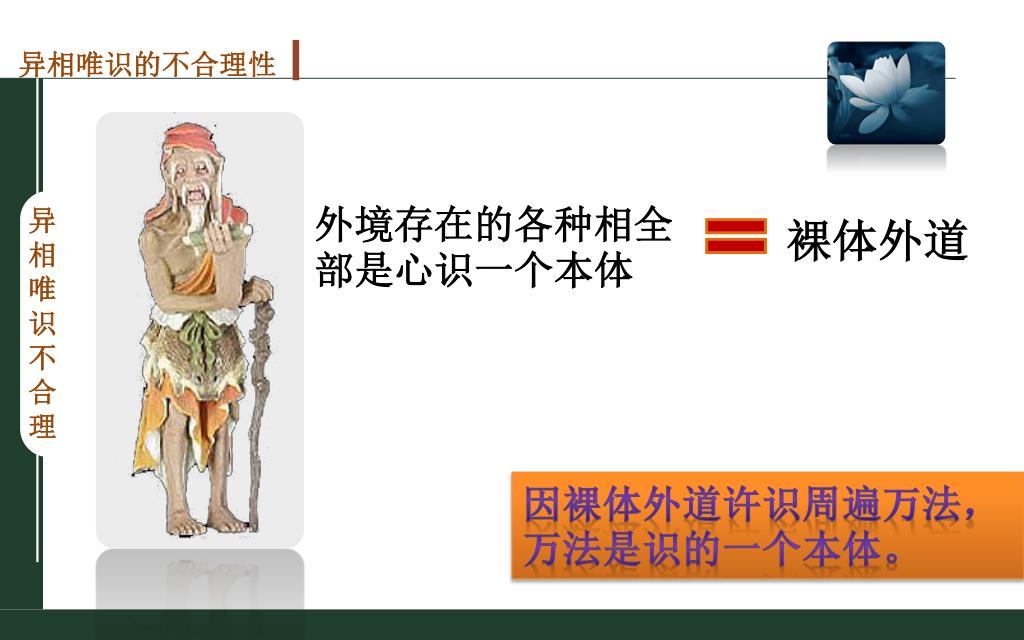 异相唯识的不合理性

异相唯识不合理

外境存在的各种相全部是心识一个本体

=

裸体外道

因裸体外道许识周遍万法，万法是识的一个本体。